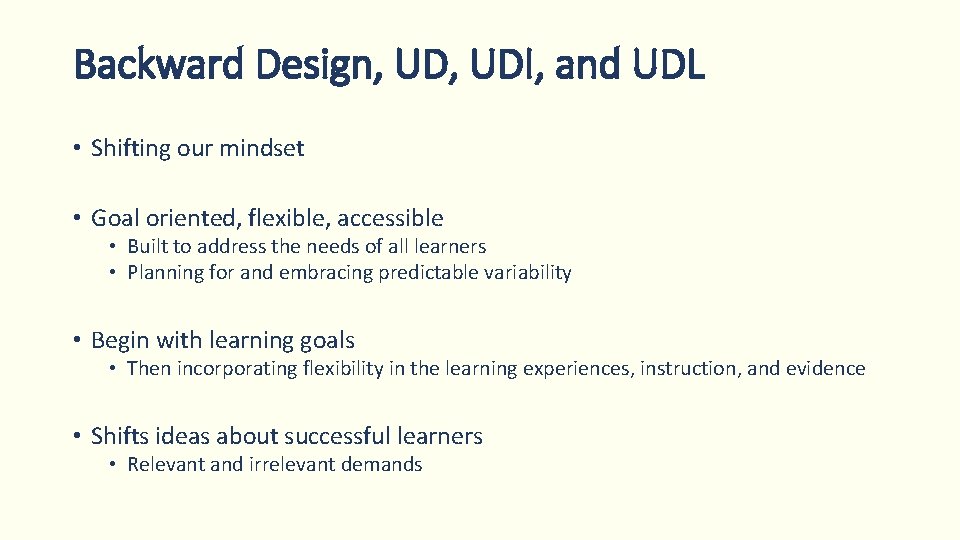 Backward Design, UD, UDI, and UDL

• Shifting our mindset

• Goal oriented, flexible, accessible
  • Built to address the needs of all learners
  • Planning for and embracing predictable variability

• Begin with learning goals
  • Then incorporating flexibility in the learning experiences, instruction, and evidence

• Shifts ideas about successful learners
  • Relevant and irrelevant demands